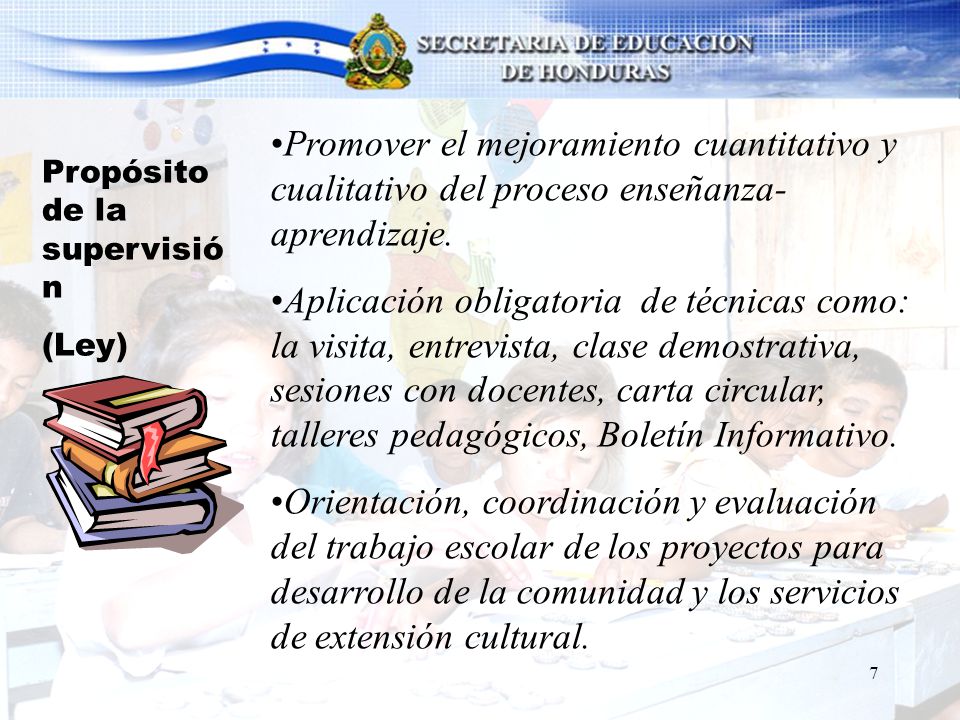 SECRETARIA DE EDUCACION DE HONDURAS

Propósito de la supervisión

(Ley)

•Promover el mejoramiento cuantitativo y cualitativo del proceso enseñanza-aprendizaje.

•Aplicación obligatoria de técnicas como: la visita, entrevista, clase demostrativa, sesiones con docentes, carta circular, talleres pedagógicos, Boletín Informativo.

•Orientación, coordinación y evaluación del trabajo escolar de los proyectos para desarrollo de la comunidad y los servicios de extensión cultural.

7